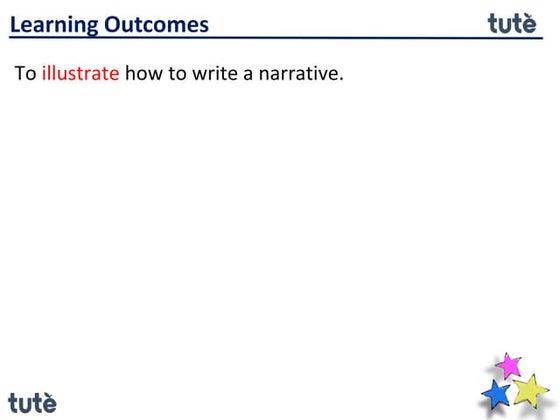 Learning Outcomes

tutè

To illustrate how to write a narrative.

tutè